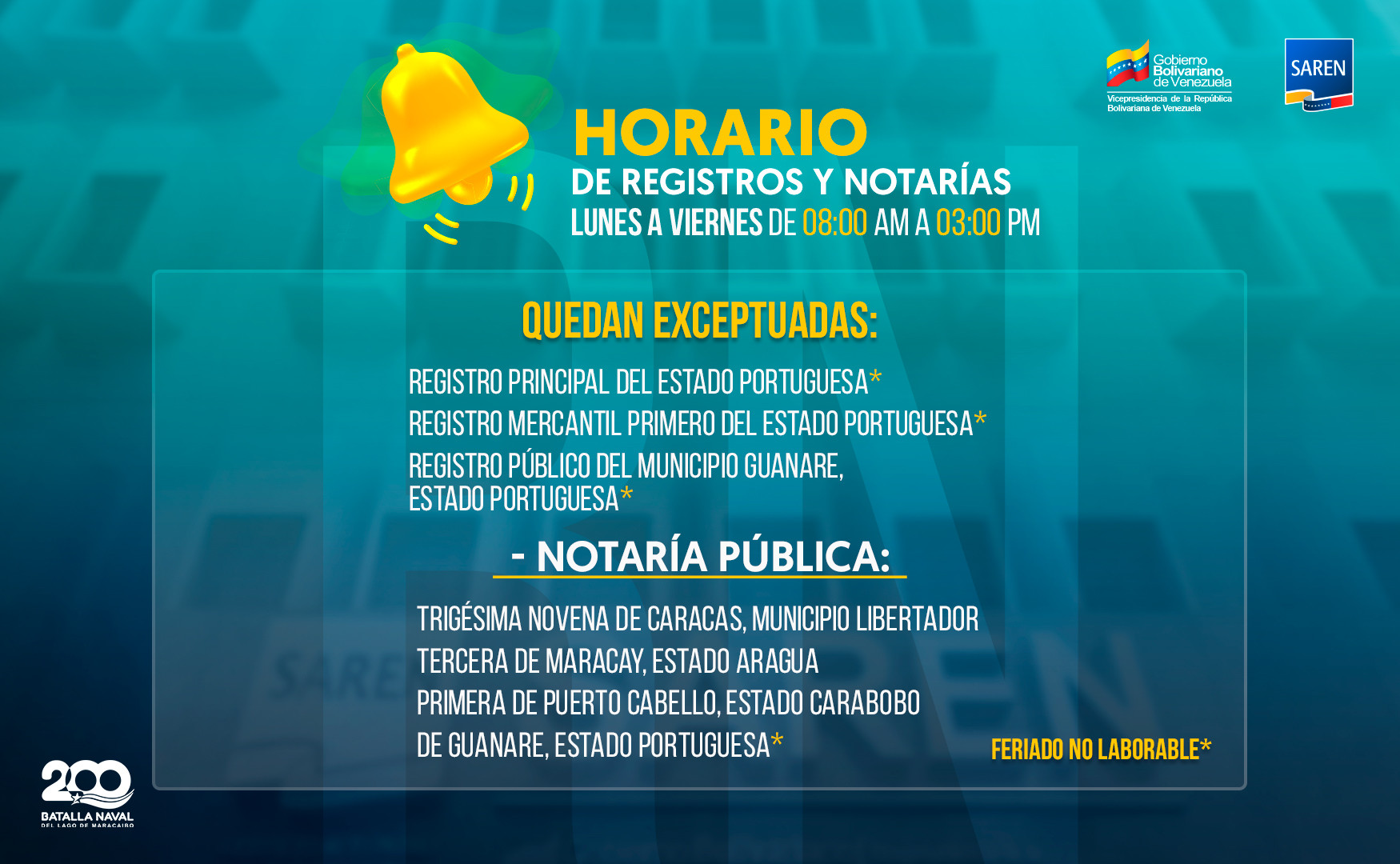 Gobierno Bolivariano de Venezuela
Vicepresidencia de la República Bolivariana de Venezuela

SAREN

HORARIO
DE REGISTROS Y NOTARÍAS
LUNES A VIERNES DE 08:00 AM A 03:00 PM

QUEDAN EXCEPTUADAS:

REGISTRO PRINCIPAL DEL ESTADO PORTUGUESA*
REGISTRO MERCANTIL PRIMERO DEL ESTADO PORTUGUESA*
REGISTRO PÚBLICO DEL MUNICIPIO GUANARE, ESTADO PORTUGUESA*

- NOTARÍA PÚBLICA:

TRIGÉSIMA NOVENA DE CARACAS, MUNICIPIO LIBERTADOR
TERCERA DE MARACAY, ESTADO ARAGUA
PRIMERA DE PUERTO CABELLO, ESTADO CARABOBO
DE GUANARE, ESTADO PORTUGUESA*

FERIADO NO LABORABLE*

200
BATALLA NAVAL
DEL LAGO DE MARACAIBO